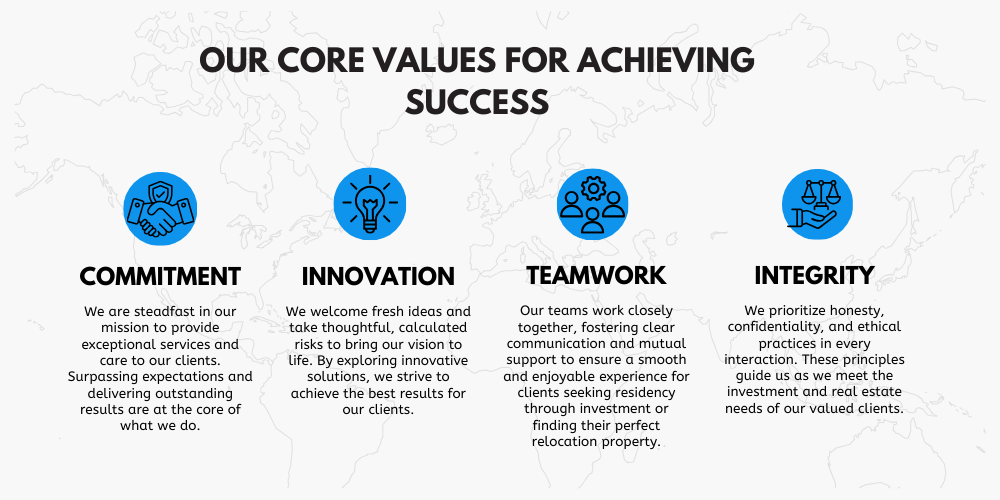 OUR CORE VALUES FOR ACHIEVING SUCCESS

COMMITMENT

We are steadfast in our mission to provide exceptional services and care to our clients. Surpassing expectations and delivering outstanding results are at the core of what we do.

INNOVATION

We welcome fresh ideas and take thoughtful, calculated risks to bring our vision to life. By exploring innovative solutions, we strive to achieve the best results for our clients.

TEAMWORK

Our teams work closely together, fostering clear communication and mutual support to ensure a smooth and enjoyable experience for clients seeking residency through investment or finding their perfect relocation property.

INTEGRITY

We prioritize honesty, confidentiality, and ethical practices in every interaction. These principles guide us as we meet the investment and real estate needs of our valued clients.